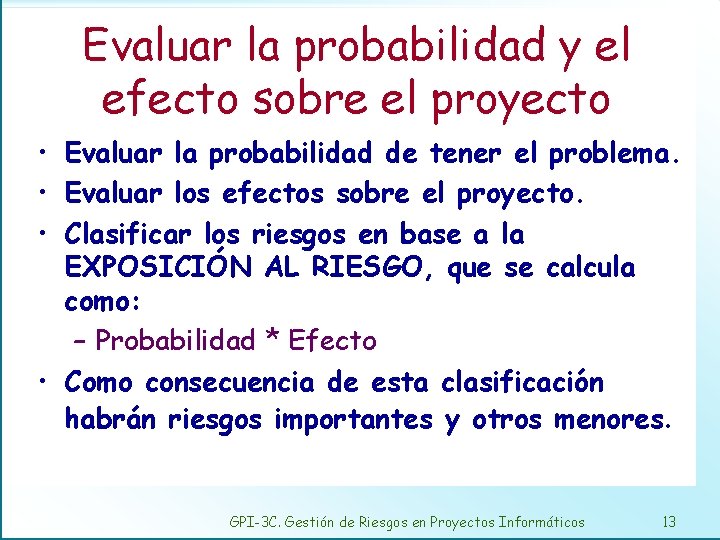 Evaluar la probabilidad y el efecto sobre el proyecto

• Evaluar la probabilidad de tener el problema.
• Evaluar los efectos sobre el proyecto.
• Clasificar los riesgos en base a la EXPOSICIÓN AL RIESGO, que se calcula como:
– Probabilidad * Efecto
• Como consecuencia de esta clasificación habrán riesgos importantes y otros menores.

GPI-3C. Gestión de Riesgos en Proyectos Informáticos 13